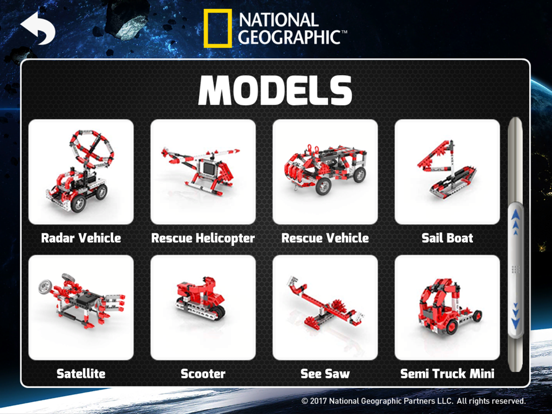 NATIONAL GEOGRAPHIC™

MODELS

Radar Vehicle

Rescue Helicopter

Rescue Vehicle

Sail Boat

Satellite

Scooter

See Saw

Semi Truck Mini

© 2017 National Geographic Partners LLC. All rights reserved.